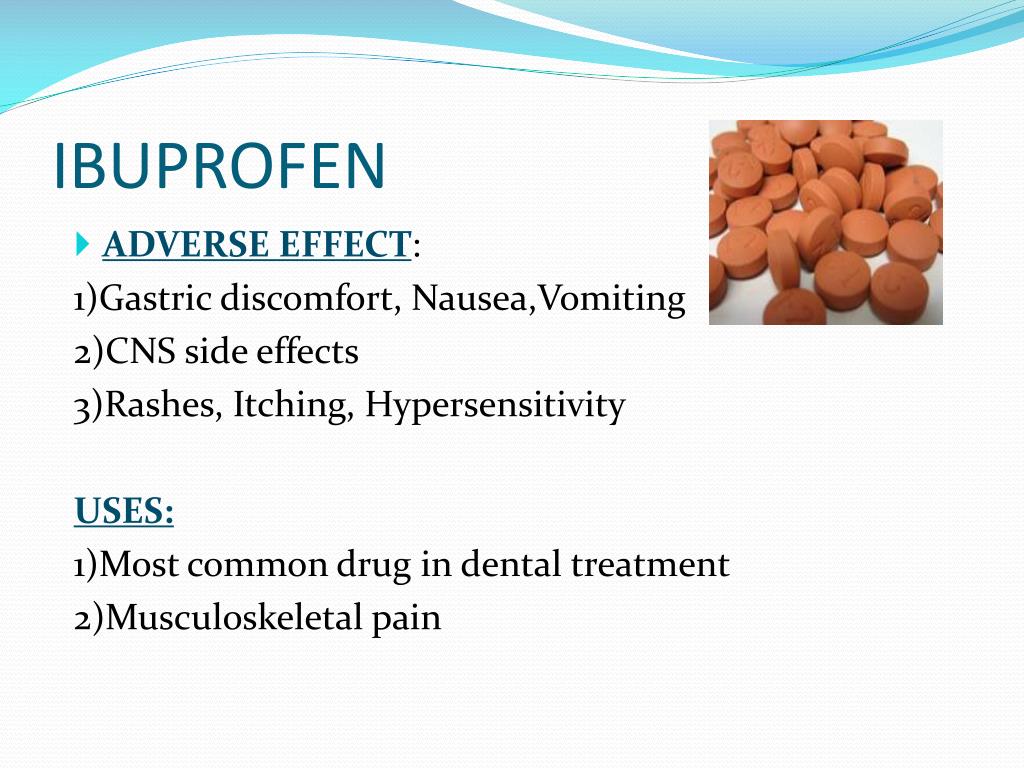 IBUPROFEN

ADVERSE EFFECT:
1)Gastric discomfort, Nausea,Vomiting
2)CNS side effects
3)Rashes, Itching, Hypersensitivity

USES:
1)Most common drug in dental treatment
2)Musculoskeletal pain